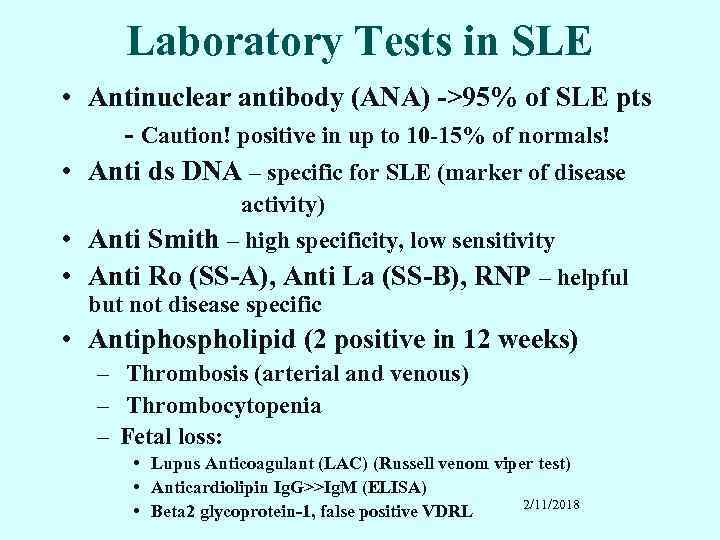 Laboratory Tests in SLE

• Antinuclear antibody (ANA) ->95% of SLE pts
- Caution! positive in up to 10-15% of normals!

• Anti ds DNA – specific for SLE (marker of disease activity)

• Anti Smith – high specificity, low sensitivity

• Anti Ro (SS-A), Anti La (SS-B), RNP – helpful but not disease specific

• Antiphospholipid (2 positive in 12 weeks)
– Thrombosis (arterial and venous)
– Thrombocytopenia
– Fetal loss:
• Lupus Anticoagulant (LAC) (Russell venom viper test)
• Anticardiolipin IgG>>IgM (ELISA)
• Beta2 glycoprotein-1, false positive VDRL

2/11/2018